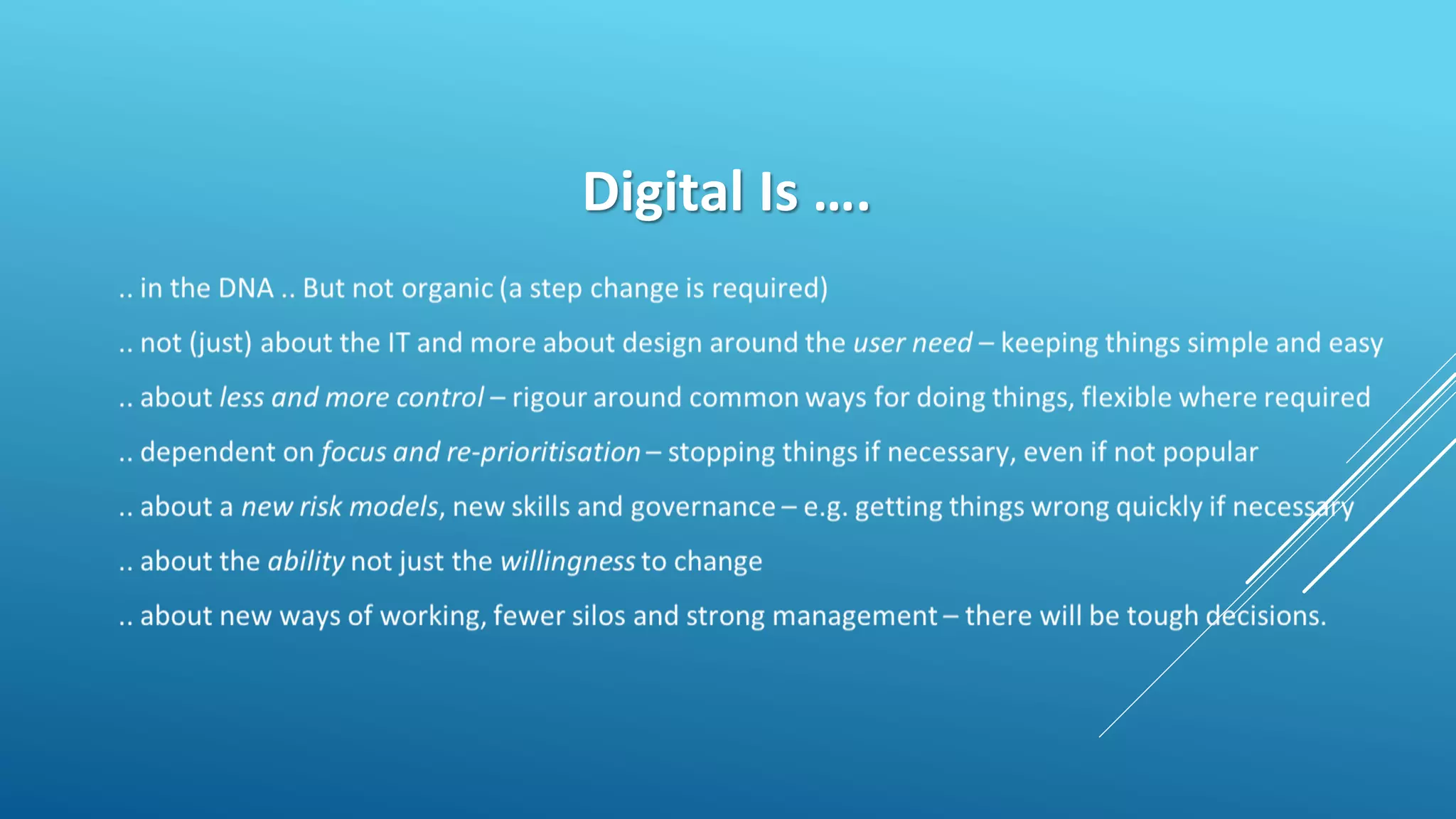 Digital Is ….

.. in the DNA .. But not organic (a step change is required)

.. not (just) about the IT and more about design around the user need – keeping things simple and easy

.. about less and more control – rigour around common ways for doing things, flexible where required

.. dependent on focus and re-prioritisation – stopping things if necessary, even if not popular

.. about a new risk models, new skills and governance – e.g. getting things wrong quickly if necessary

.. about the ability not just the willingness to change

.. about new ways of working, fewer silos and strong management – there will be tough decisions.